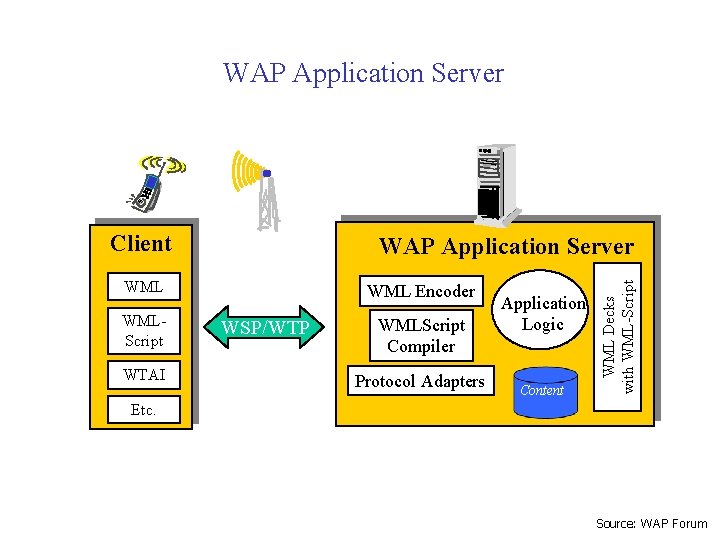 WAP Application Server

Client

WML

WML-Script

WTAI

Etc.

WSP/WTP

WAP Application Server

WML Encoder

WMLScript Compiler

Protocol Adapters

Application Logic

Content

WML Decks with WML-Script

Source: WAP Forum